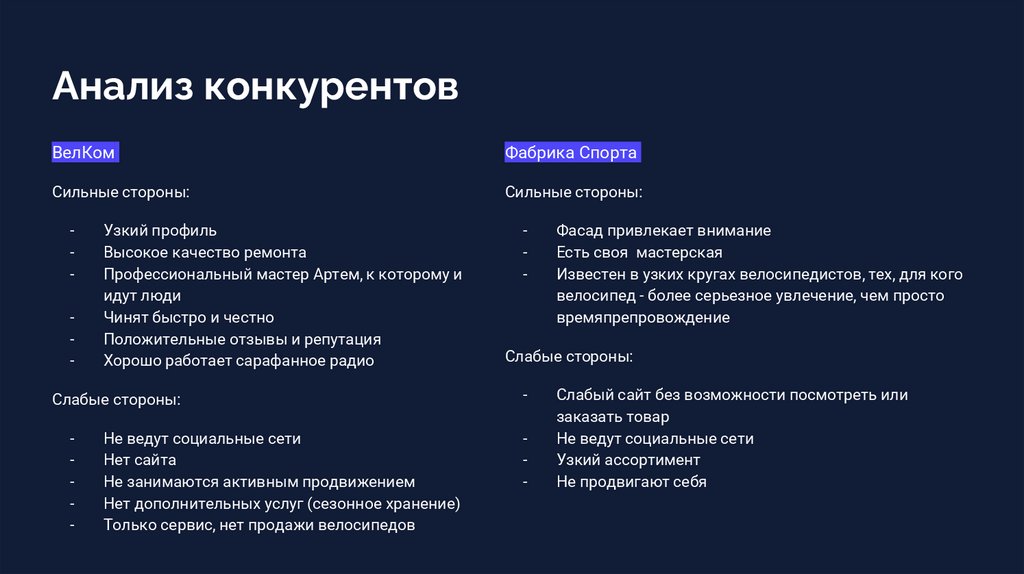 Анализ конкурентов

ВелКом

Сильные стороны:

- Узкий профиль
- Высокое качество ремонта
- Профессиональный мастер Артем, к которому и идут люди
- Чинят быстро и честно
- Положительные отзывы и репутация
- Хорошо работает сарафанное радио

Слабые стороны:

- Не ведут социальные сети
- Нет сайта
- Не занимаются активным продвижением
- Нет дополнительных услуг (сезонное хранение)
- Только сервис, нет продажи велосипедов

Фабрика Спорта

Сильные стороны:

- Фасад привлекает внимание
- Есть своя мастерская
- Известен в узких кругах велосипедистов, тех, для кого велосипед - более серьезное увлечение, чем просто времяпрепровождение

Слабые стороны:

- Слабый сайт без возможности посмотреть или заказать товар
- Не ведут социальные сети
- Узкий ассортимент
- Не продвигают себя